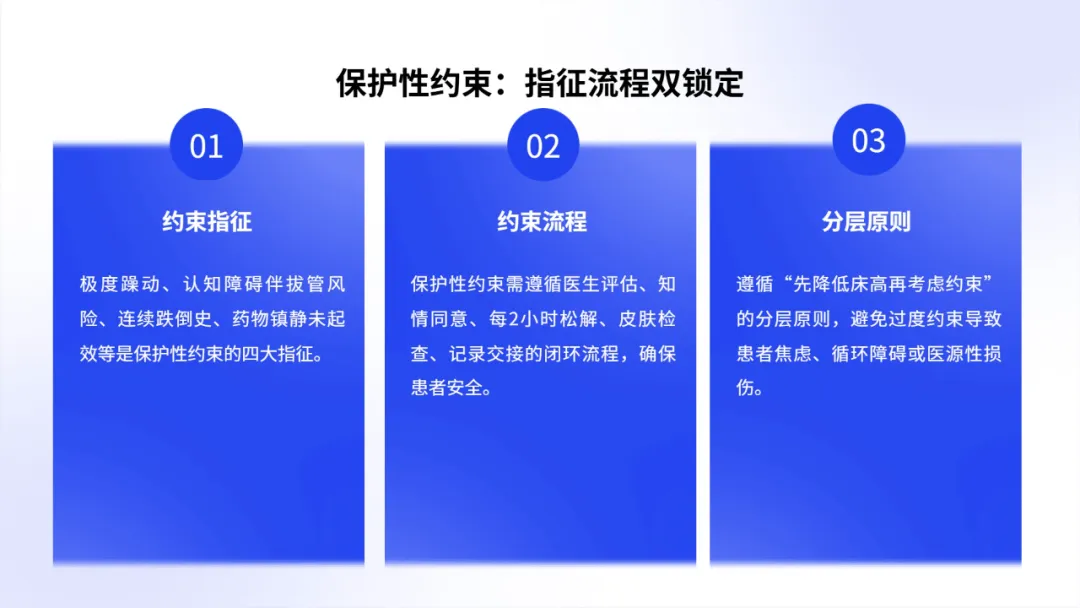 保护性约束：指征流程双锁定

01

约束指征

极度躁动、认知障碍伴拔管风险、连续跌倒史、药物镇静未起效等是保护性约束的四大指征。

02

约束流程

保护性约束需遵循医生评估、知情同意、每2小时松解、皮肤检查、记录交接的闭环流程，确保患者安全。

03

分层原则

遵循“先降低床高再考虑约束”的分层原则，避免过度约束导致患者焦虑、循环障碍或医源性损伤。